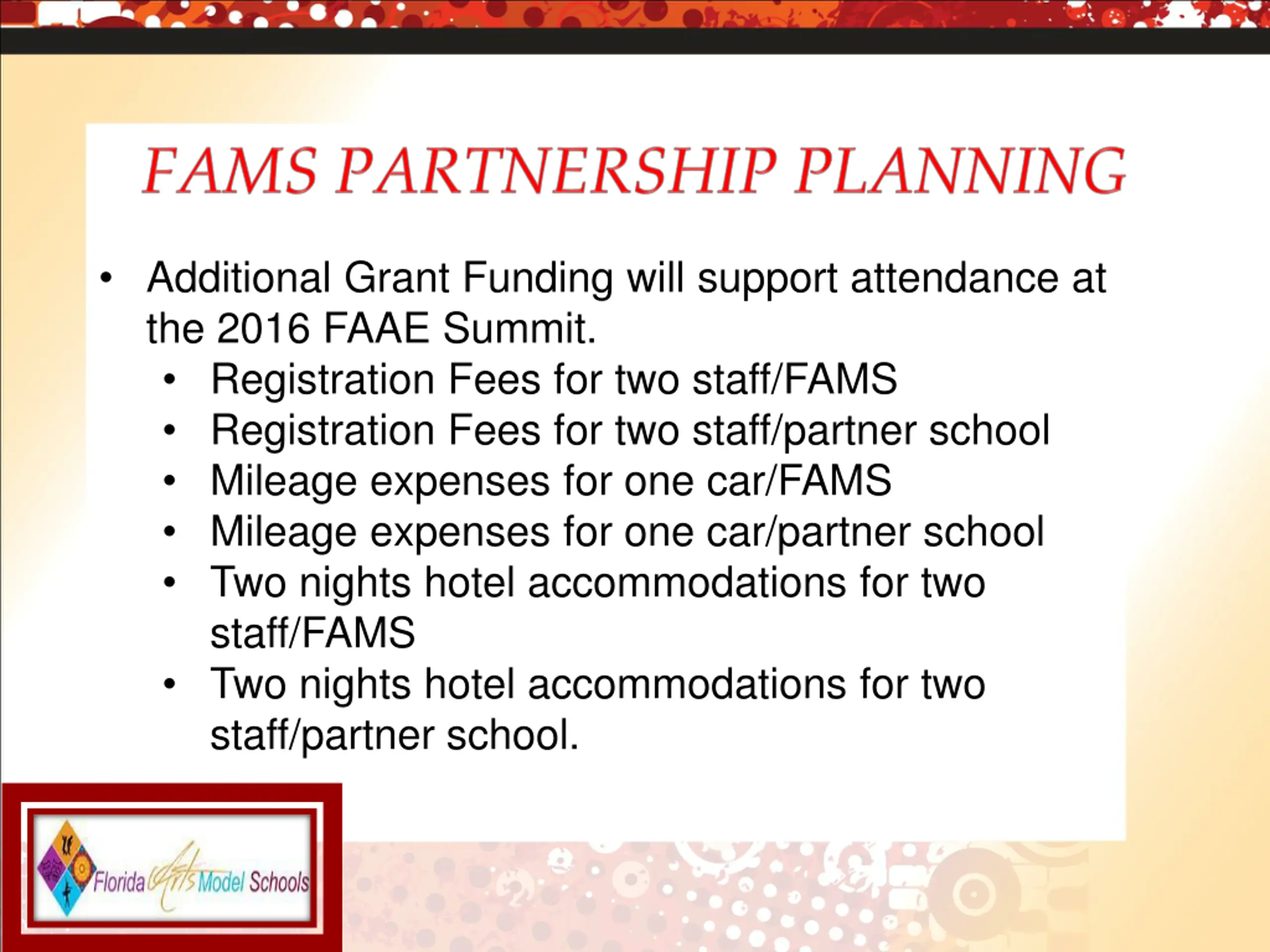 FAMS PARTNERSHIP PLANNING

• Additional Grant Funding will support attendance at the 2016 FAAE Summit.
  • Registration Fees for two staff/FAMS
  • Registration Fees for two staff/partner school
  • Mileage expenses for one car/FAMS
  • Mileage expenses for one car/partner school
  • Two nights hotel accommodations for two staff/FAMS
  • Two nights hotel accommodations for two staff/partner school.

Florida Arts Model Schools